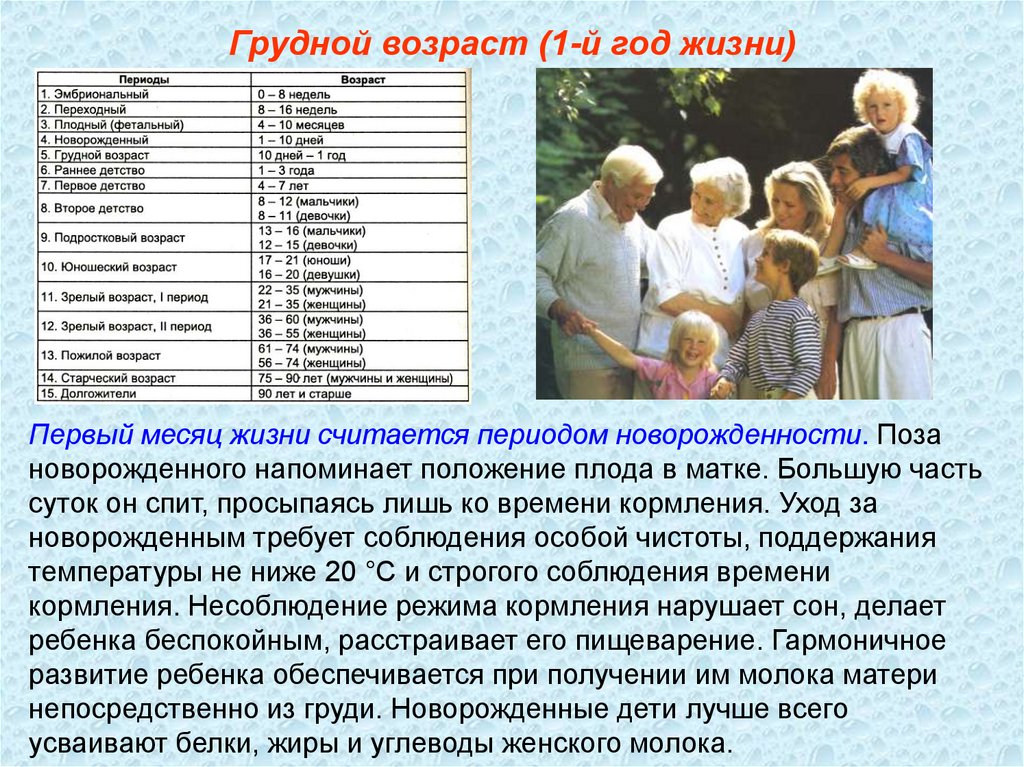 Грудной возраст (1-й год жизни)

| Периоды | Возраст |
|---|---|
| 1. Эмбриональный | 0 – 8 недель |
| 2. Переходный | 8 – 16 недель |
| 3. Плодный (фетальный) | 4 – 10 месяцев |
| 4. Новорожденный | 1 – 10 дней |
| 5. Грудной возраст | 10 дней – 1 год |
| 6. Раннее детство | 1 – 3 года |
| 7. Первое детство | 4 – 7 лет |
| 8. Второе детство | 8 – 12 (мальчики) 8 – 11 (девочки) |
| 9. Подростковый возраст | 13 – 16 (мальчики) 12 – 15 (девочки) |
| 10. Юношеский возраст | 17 – 21 (юноши) 16 – 20 (девушки) |
| 11. Зрелый возраст, I период | 22 – 35 (мужчины) 21 – 35 (женщины) |
| 12. Зрелый возраст, II период | 36 – 60 (мужчины) 36 – 55 (женщины) |
| 13. Пожилой возраст | 61 – 74 (мужчины) 56 – 74 (женщины) |
| 14. Старческий возраст | 75 – 90 лет (мужчины и женщины) |
| 15. Долгожители | 90 лет и старше |

Первый месяц жизни считается периодом новорожденности. Поза новорожденного напоминает положение плода в матке. Большую часть суток он спит, просыпаясь лишь ко времени кормления. Уход за новорожденным требует соблюдения особой чистоты, поддержания температуры не ниже 20 °С и строгого соблюдения времени кормления. Несоблюдение режима кормления нарушает сон, делает ребенка беспокойным, расстраивает его пищеварение. Гармоничное развитие ребенка обеспечивается при получении им молока матери непосредственно из груди. Новорожденные дети лучше всего усваивают белки, жиры и углеводы женского молока.